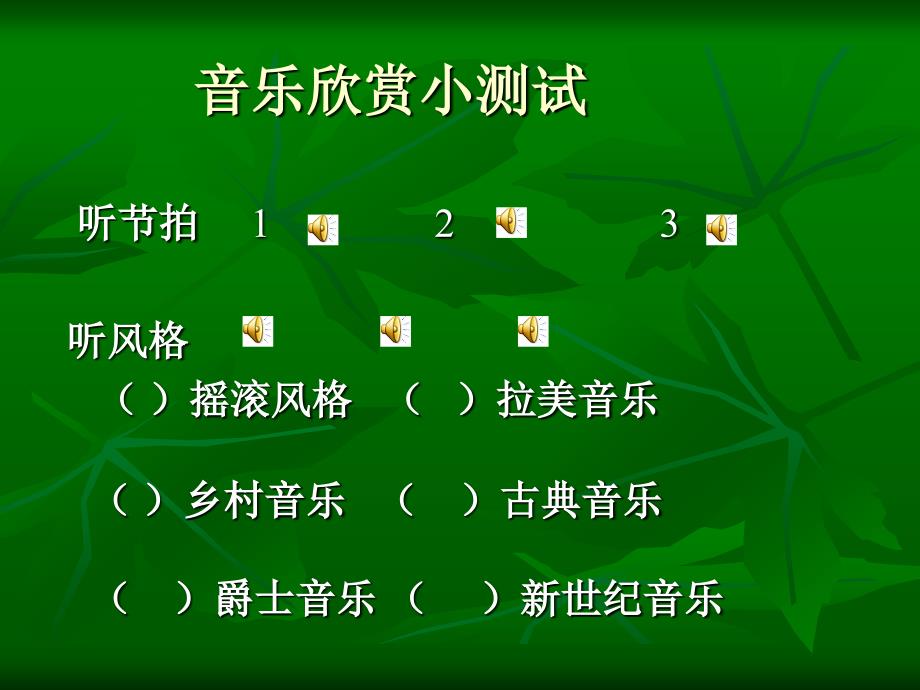 音乐欣赏小测试

听节拍 1 2 3

听风格

（ ）摇滚风格 （ ）拉美音乐

（ ）乡村音乐 （ ）古典音乐

（ ）爵士音乐 （ ）新世纪音乐